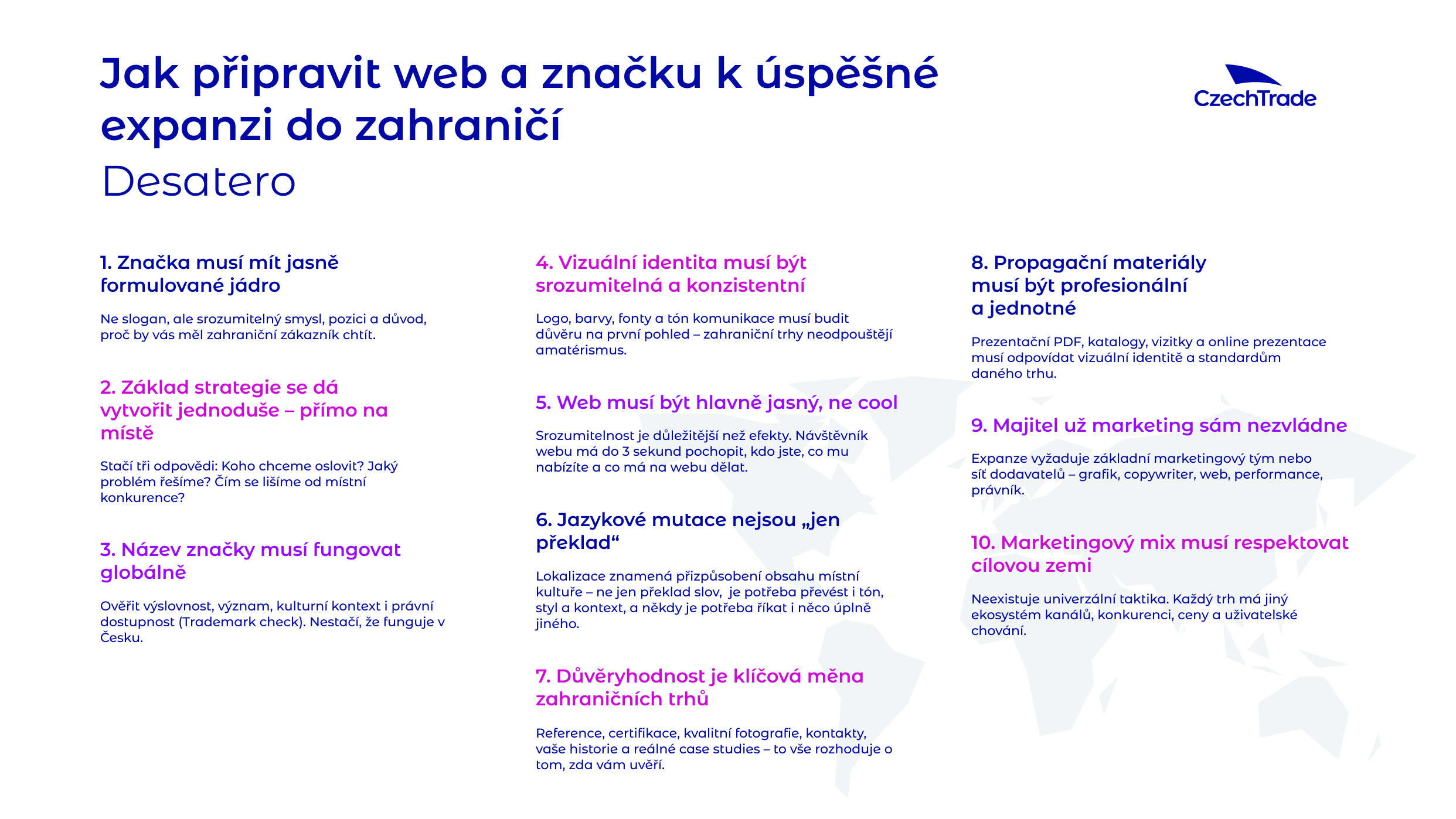 Jak připravit web a značku k úspěšné expanzi do zahraničí
Desatero

CzechTrade

1. Značka musí mít jasně formulované jádro

Ne slogan, ale srozumitelný smysl, pozici a důvod, proč by vás měl zahraniční zákazník chtít.

2. Základ strategie se dá vytvořit jednoduše – přímo na místě

Stačí tři odpovědi: Koho chceme oslovit? Jaký problém řešíme? Čím se lišíme od místní konkurence?

3. Název značky musí fungovat globálně

Ověřit výslovnost, význam, kulturní kontext i právní dostupnost (Trademark check). Nestačí, že funguje v Česku.

4. Vizuální identita musí být srozumitelná a konzistentní

Logo, barvy, fonty a tón komunikace musí budit důvěru na první pohled – zahraniční trhy neodpouštějí amatérismus.

5. Web musí být hlavně jasný, ne cool

Srozumitelnost je důležitější než efekty. Návštěvník webu má do 3 sekund pochopit, kdo jste, co mu nabízíte a co má na webu dělat.

6. Jazykové mutace nejsou „jen překlad“

Lokalizace znamená přizpůsobení obsahu místní kultuře – ne jen překlad slov, je potřeba převést i tón, styl a kontext, a někdy je potřeba říkat i něco úplně jiného.

7. Důvěryhodnost je klíčová měna zahraničních trhů

Reference, certifikace, kvalitní fotografie, kontakty, vaše historie a reálné case studies – to vše rozhoduje o tom, zda vám uvěří.

8. Propagační materiály musí být profesionální a jednotné

Prezentační PDF, katalogy, vizitky a online prezentace musí odpovídat vizuální identitě a standardům daného trhu.

9. Majitel už marketing sám nezvládne

Expanze vyžaduje základní marketingový tým nebo síť dodavatelů – grafik, copywriter, web, performance, právník.

10. Marketingový mix musí respektovat cílovou zemi

Neexistuje univerzální taktika. Každý trh má jiný ekosystém kanálů, konkurenci, ceny a uživatelské chování.